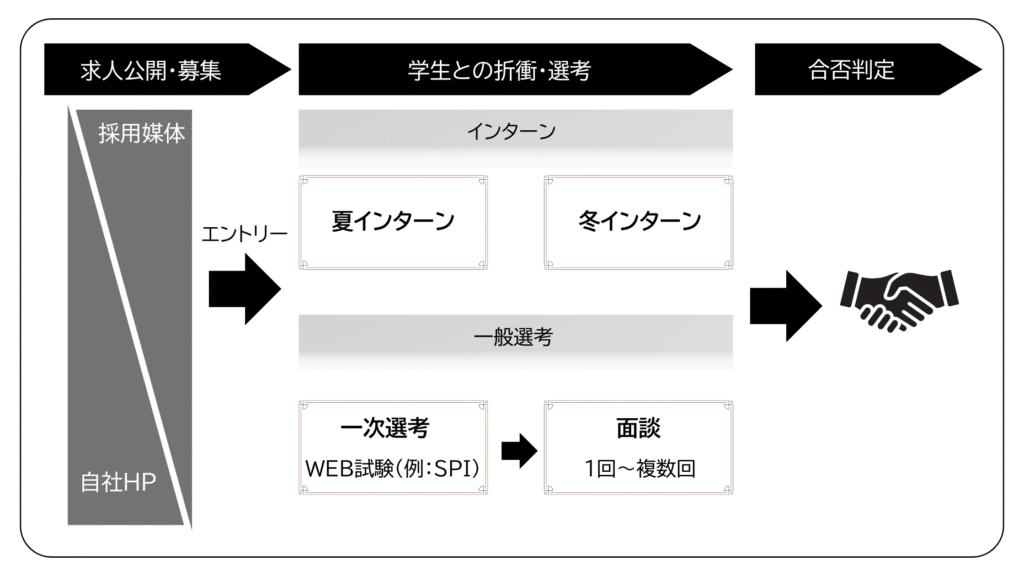 求人公開・募集

学生との折衝・選考

合否判定

採用媒体

自社HP

エントリー

インターン

夏インターン

冬インターン

一般選考

一次選考
WEB試験（例：SPI）

面談
1回～複数回